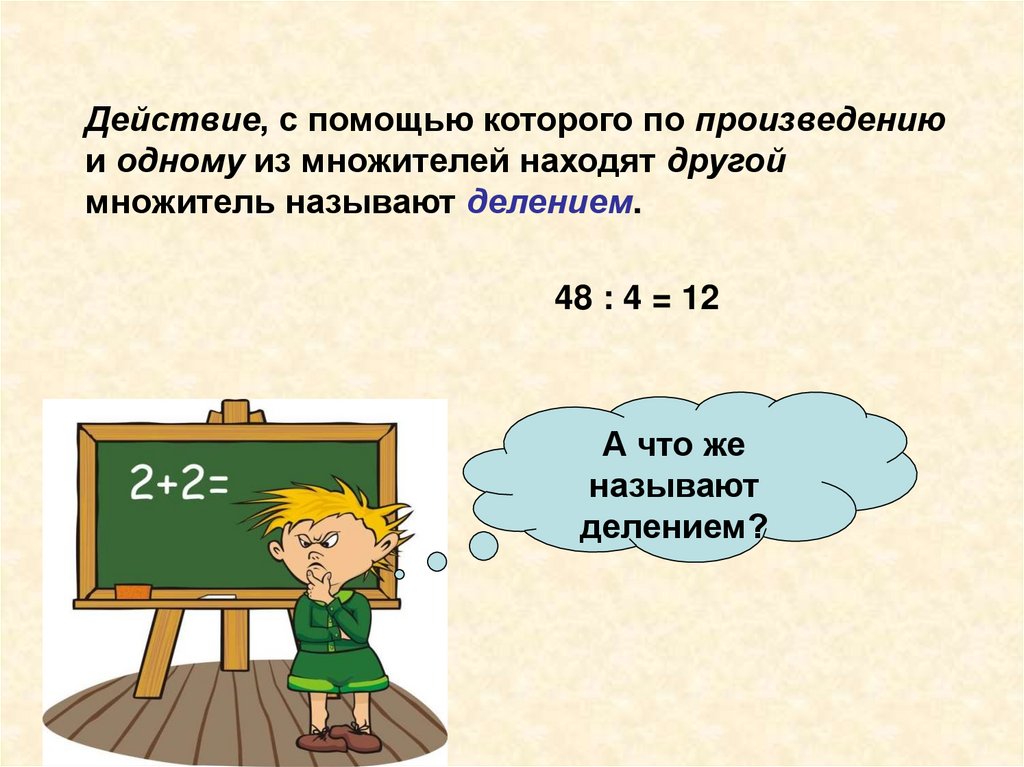 Действие, с помощью которого по произведению и одному из множителей находят другой множитель называют делением.

48 : 4 = 12

2+2=

А что же называют делением?